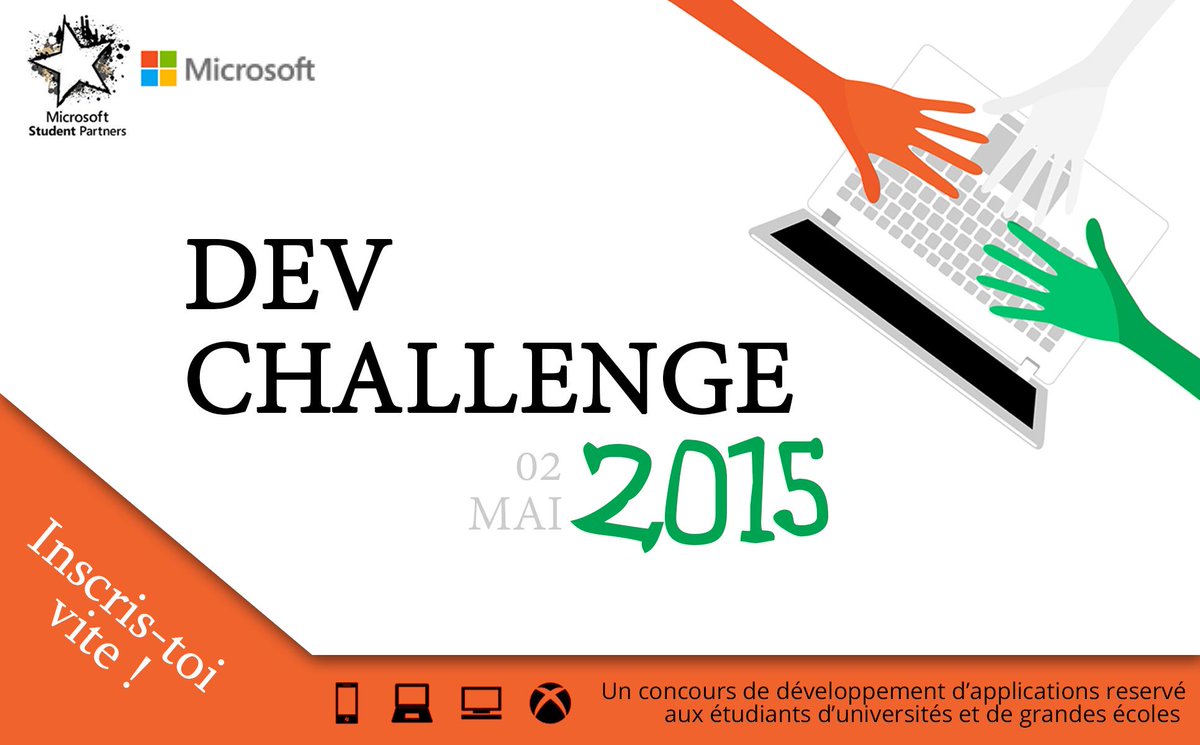 Microsoft Student Partners

Microsoft

DEV CHALLENGE

02 MAI 2015

Inscris-toi vite !

Un concours de développement d'applications reservé aux étudiants d'universités et de grandes écoles